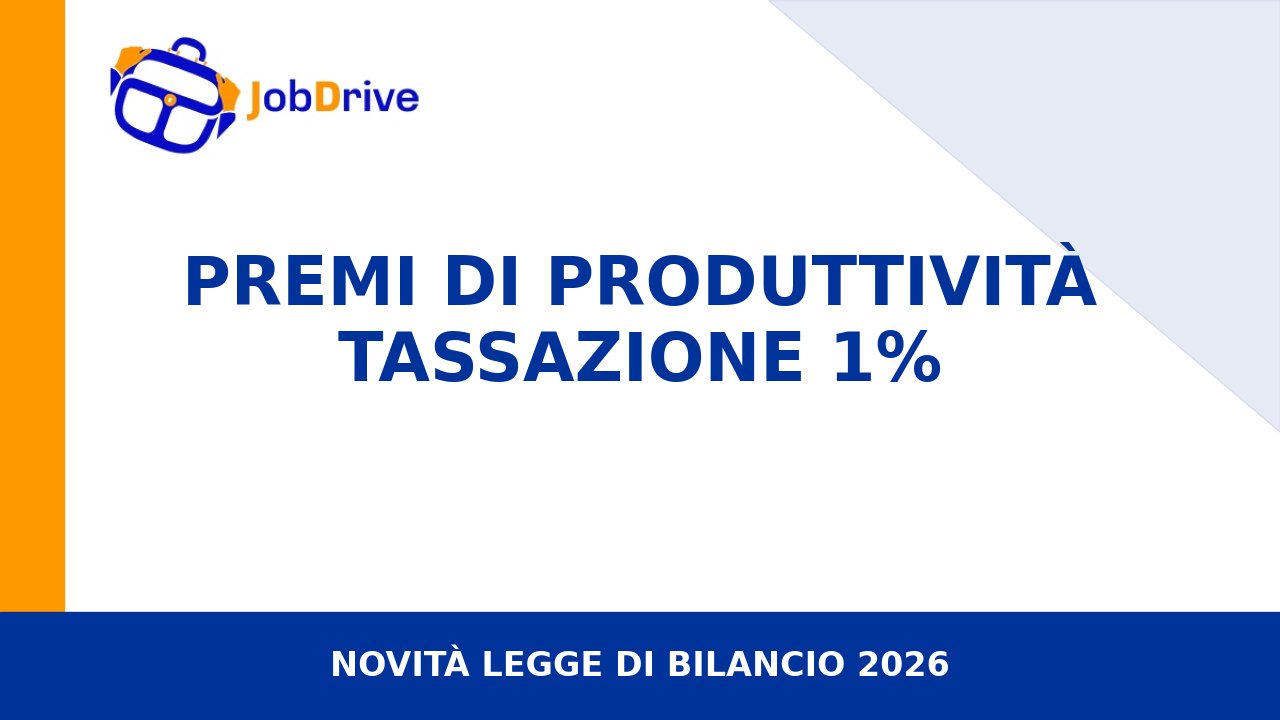 JobDrive

PREMI DI PRODUTTIVITÀ
TASSAZIONE 1%

NOVITÀ LEGGE DI BILANCIO 2026